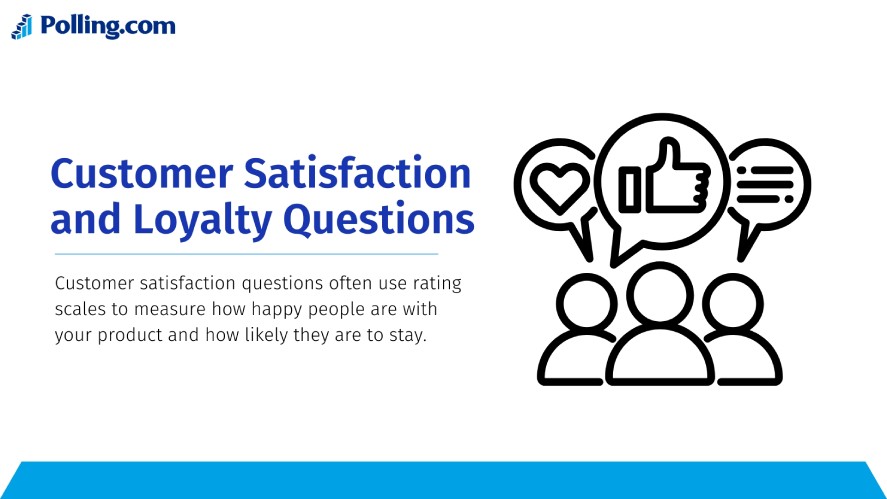 Polling.com

Customer Satisfaction and Loyalty Questions

Customer satisfaction questions often use rating scales to measure how happy people are with your product and how likely they are to stay.